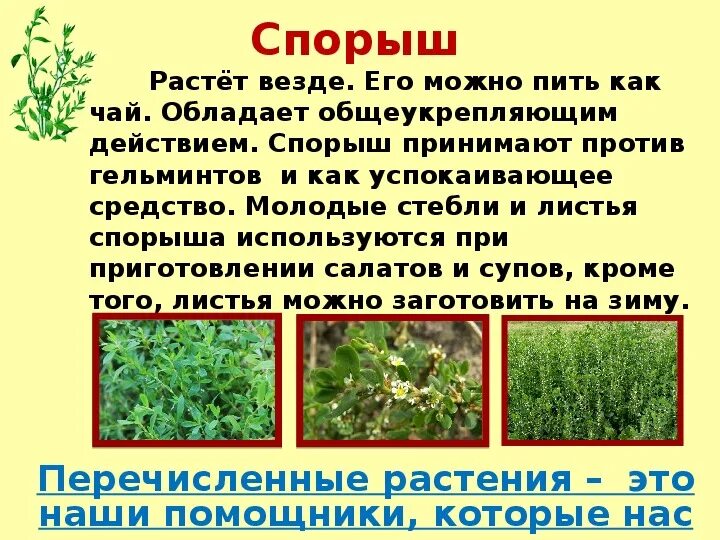 Спорыш

Растёт везде. Его можно пить как чай. Обладает общеукрепляющим действием. Спорыш принимают против гельминтов и как успокаивающее средство. Молодые стебли и листья спорыша используются при приготовлении салатов и супов, кроме того, листья можно заготовить на зиму.

Перечисленные растения – это наши помощники, которые нас